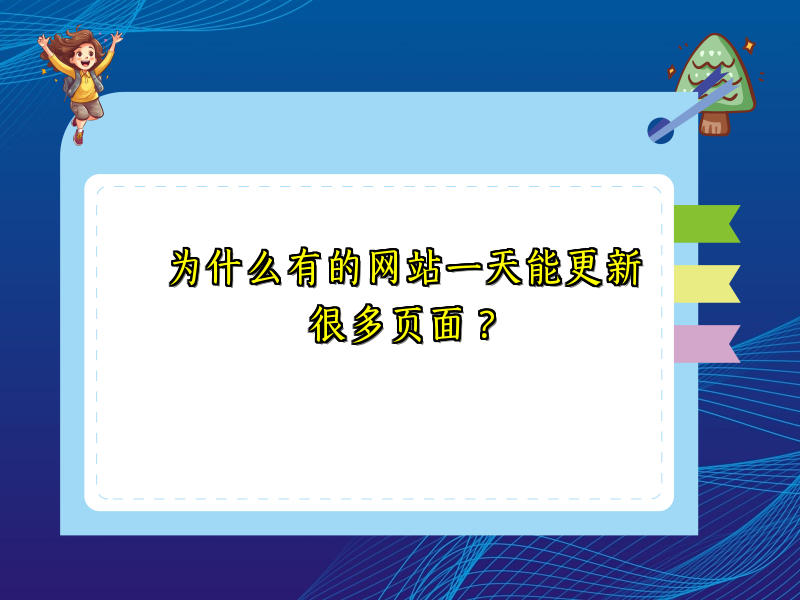 为什么有的网站一天能更新很多页面？